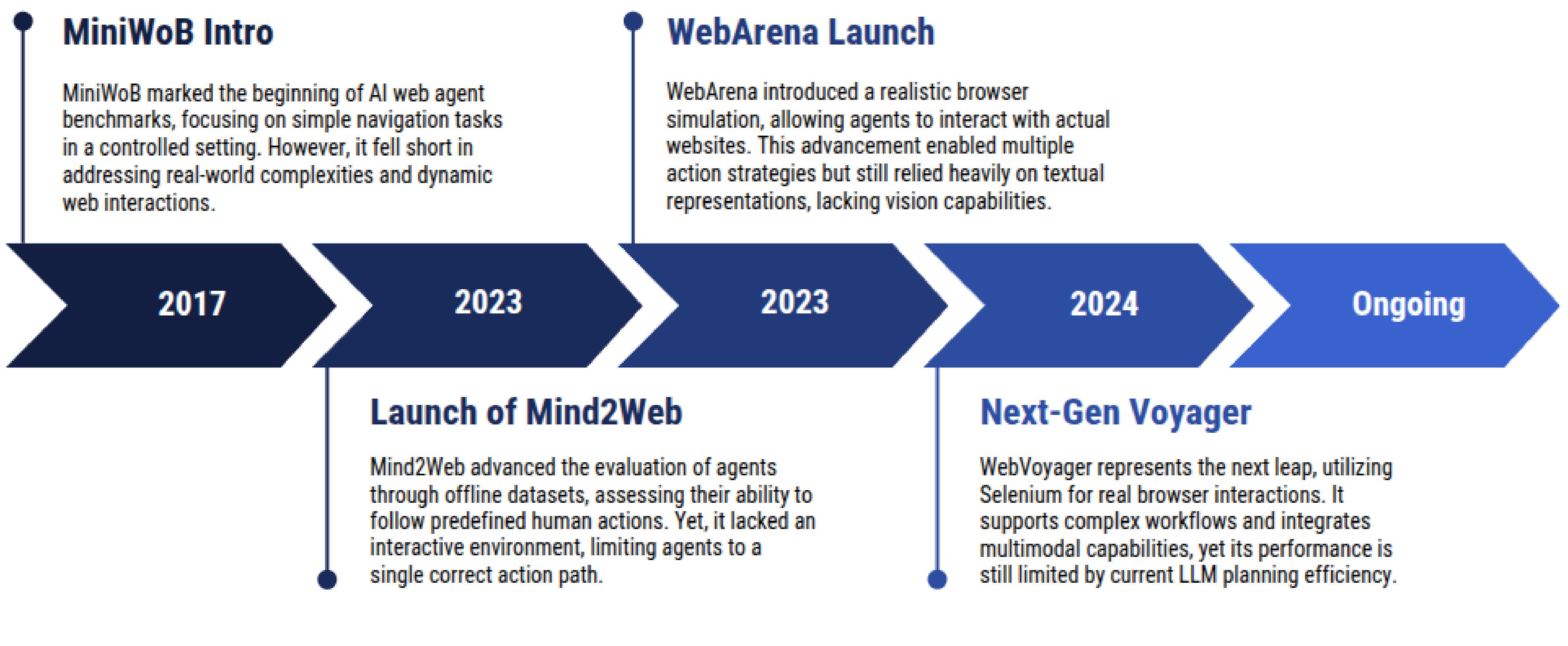 MiniWoB Intro

MiniWoB marked the beginning of AI web agent benchmarks, focusing on simple navigation tasks in a controlled setting. However, it fell short in addressing real-world complexities and dynamic web interactions.

WebArena Launch

WebArena introduced a realistic browser simulation, allowing agents to interact with actual websites. This advancement enabled multiple action strategies but still relied heavily on textual representations, lacking vision capabilities.

2017

2023

2023

2024

Ongoing

Launch of Mind2Web

Mind2Web advanced the evaluation of agents through offline datasets, assessing their ability to follow predefined human actions. Yet, it lacked an interactive environment, limiting agents to a single correct action path.

Next-Gen Voyager

WebVoyager represents the next leap, utilizing Selenium for real browser interactions. It supports complex workflows and integrates multimodal capabilities, yet its performance is still limited by current LLM planning efficiency.